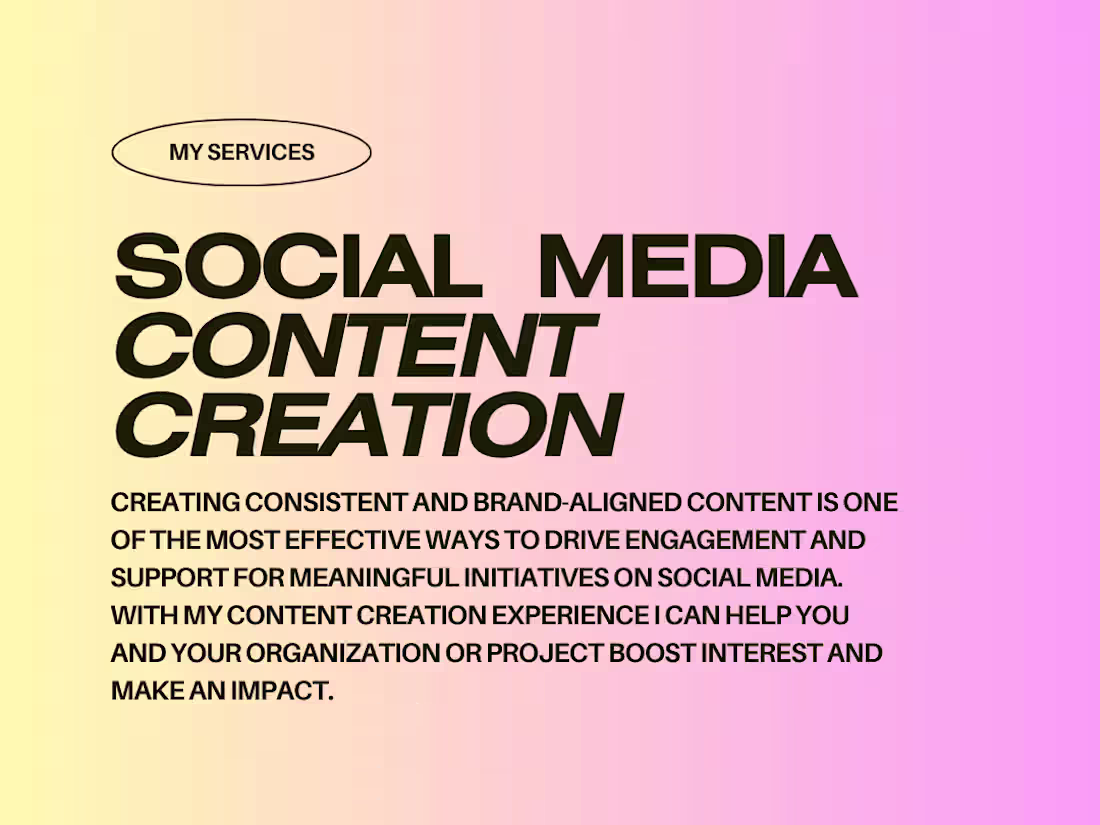 MY SERVICES

SOCIAL MEDIA CONTENT CREATION

CREATING CONSISTENT AND BRAND-ALIGNED CONTENT IS ONE OF THE MOST EFFECTIVE WAYS TO DRIVE ENGAGEMENT AND SUPPORT FOR MEANINGFUL INITIATIVES ON SOCIAL MEDIA. WITH MY CONTENT CREATION EXPERIENCE I CAN HELP YOU AND YOUR ORGANIZATION OR PROJECT BOOST INTEREST AND MAKE AN IMPACT.